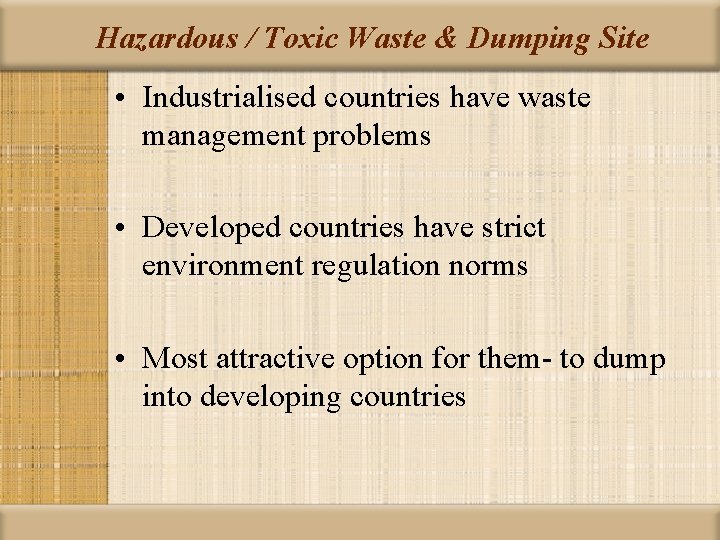 Hazardous / Toxic Waste & Dumping Site

• Industrialised countries have waste management problems

• Developed countries have strict environment regulation norms

• Most attractive option for them- to dump into developing countries